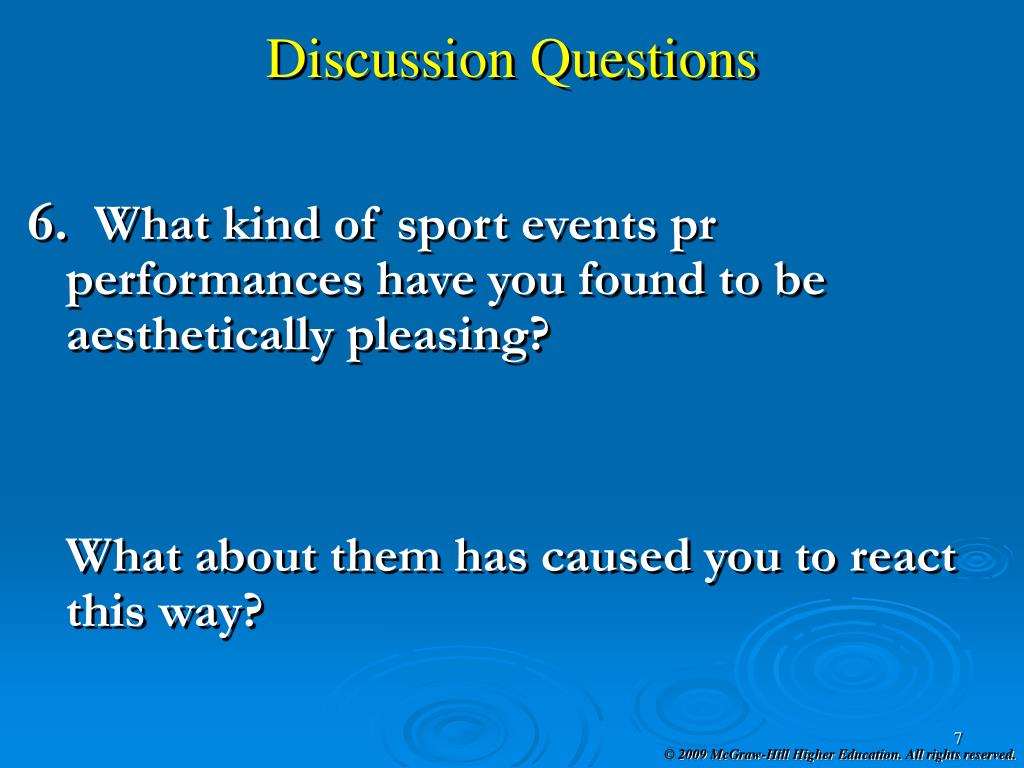 Discussion Questions

6. What kind of sport events pr performances have you found to be aesthetically pleasing?

What about them has caused you to react this way?

7

© 2009 McGraw-Hill Higher Education. All rights reserved.